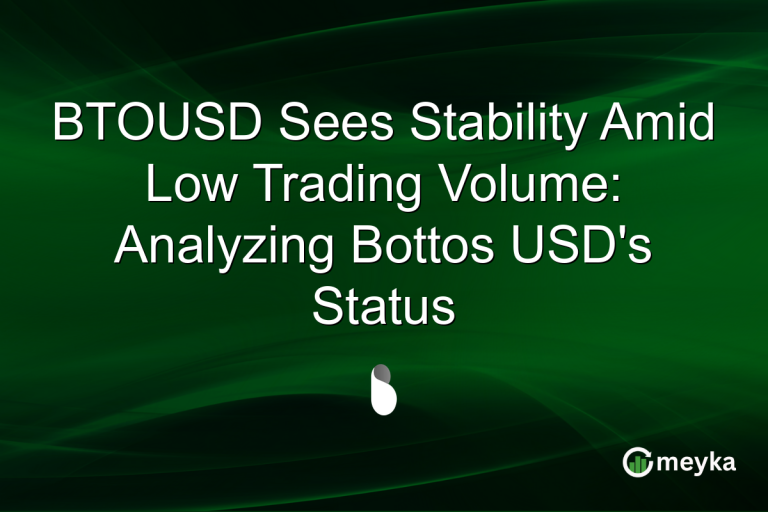 BTOUSD Sees Stability Amid Low Trading Volume: Analyzing Bottos USD's Status

meyka